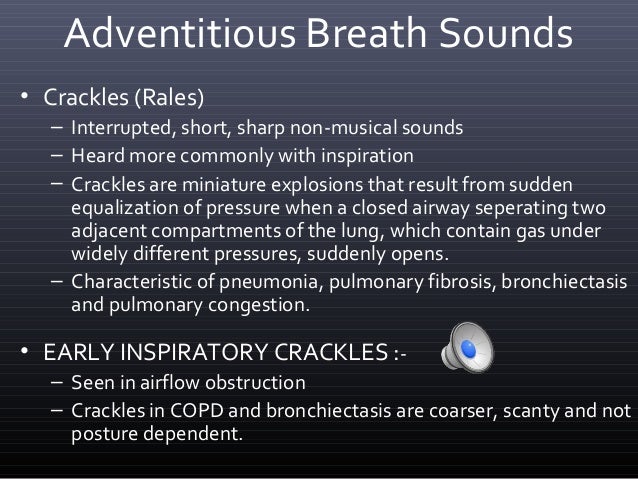 Adventitious Breath Sounds

• Crackles (Rales)
– Interrupted, short, sharp non-musical sounds
– Heard more commonly with inspiration
– Crackles are miniature explosions that result from sudden equalization of pressure when a closed airway seperating two adjacent compartments of the lung, which contain gas under widely different pressures, suddenly opens.
– Characteristic of pneumonia, pulmonary fibrosis, bronchiectasis and pulmonary congestion.

• EARLY INSPIRATORY CRACKLES :-
– Seen in airflow obstruction
– Crackles in COPD and bronchiectasis are coarser, scanty and not posture dependent.